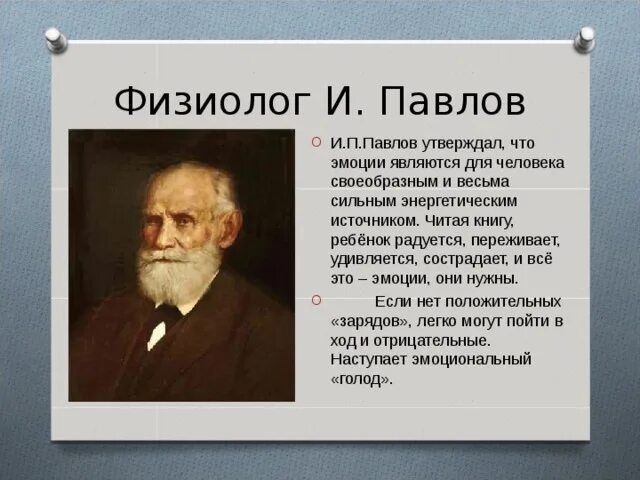 Физиолог И. Павлов

И.П.Павлов утверждал, что эмоции являются для человека своеобразным и весьма сильным энергетическим источником. Читая книгу, ребёнок радуется, переживает, удивляется, сострадает, и всё это – эмоции, они нужны.

Если нет положительных «зарядов», легко могут пойти в ход и отрицательные. Наступает эмоциональный «голод».